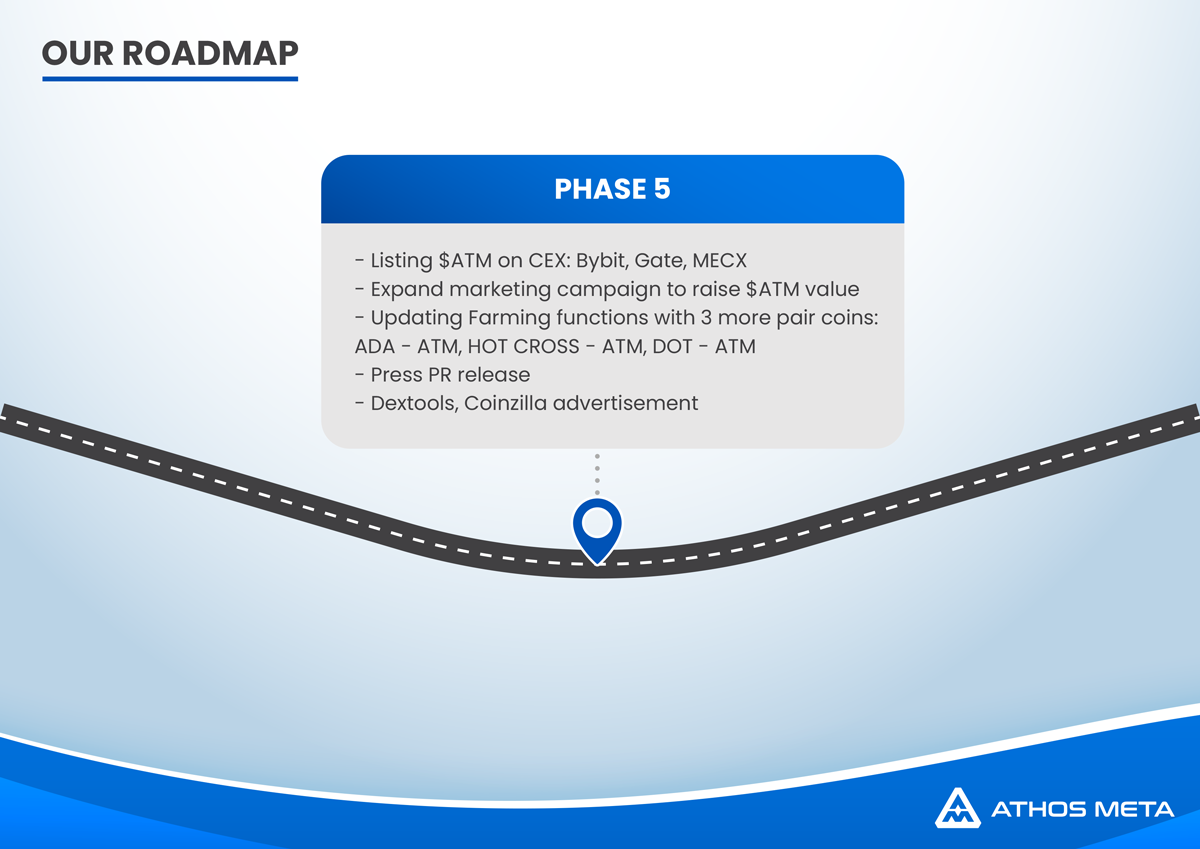 OUR ROADMAP

PHASE 5

- Listing \$ATM on CEX: Bybit, Gate, MECX
- Expand marketing campaign to raise \$ATM value
- Updating Farming functions with 3 more pair coins: ADA - ATM, HOT CROSS - ATM, DOT - ATM
- Press PR release
- Dextools, Coinzilla advertisement

ATHOS META